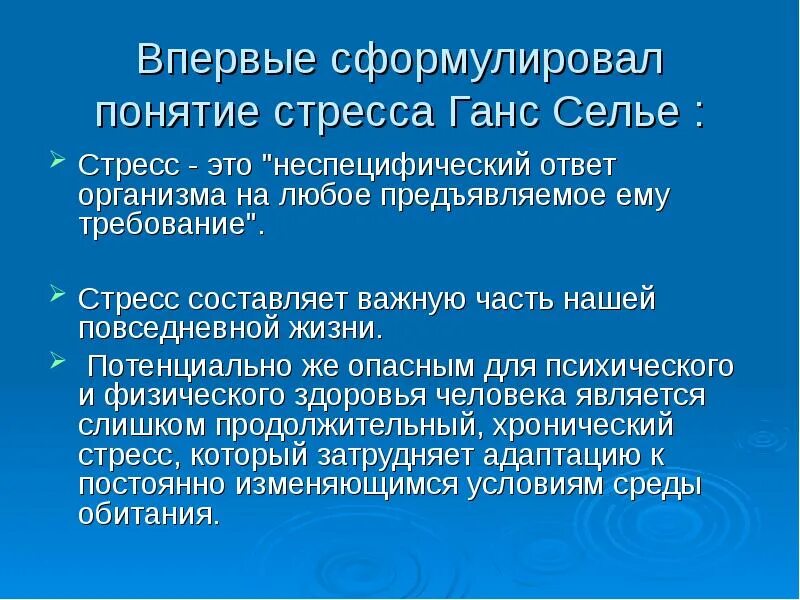 Впервые сформулировал понятие стресса Ганс Селье :

Стресс - это "неспецифический ответ организма на любое предъявляемое ему требование".

Стресс составляет важную часть нашей повседневной жизни.

Потенциально же опасным для психического и физического здоровья человека является слишком продолжительный, хронический стресс, который затрудняет адаптацию к постоянно изменяющимся условиям среды обитания.